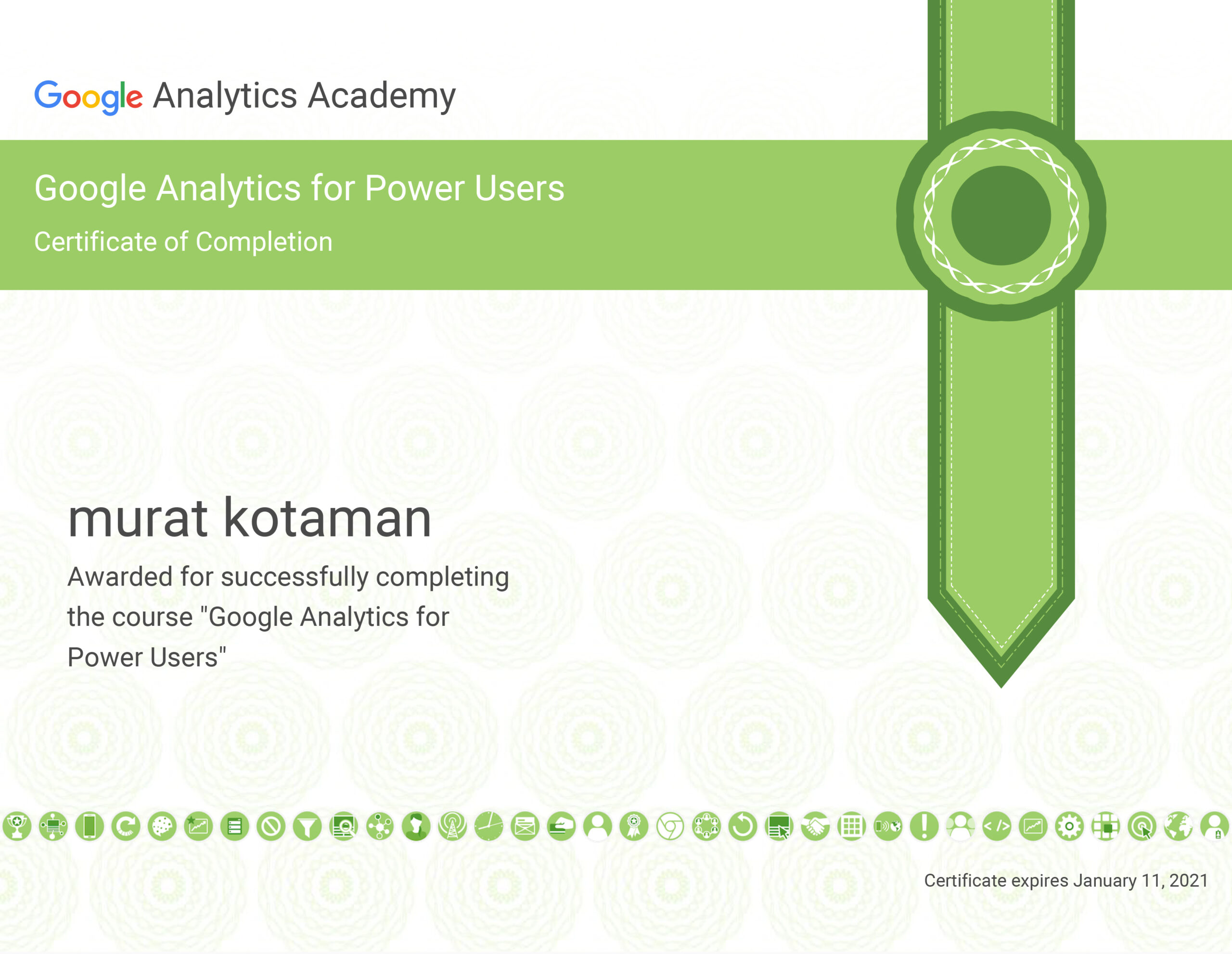 Google Analytics Academy

Google Analytics for Power Users

Certificate of Completion

murat kotaman

Awarded for successfully completing the course "Google Analytics for Power Users"

Certificate expires January 11, 2021